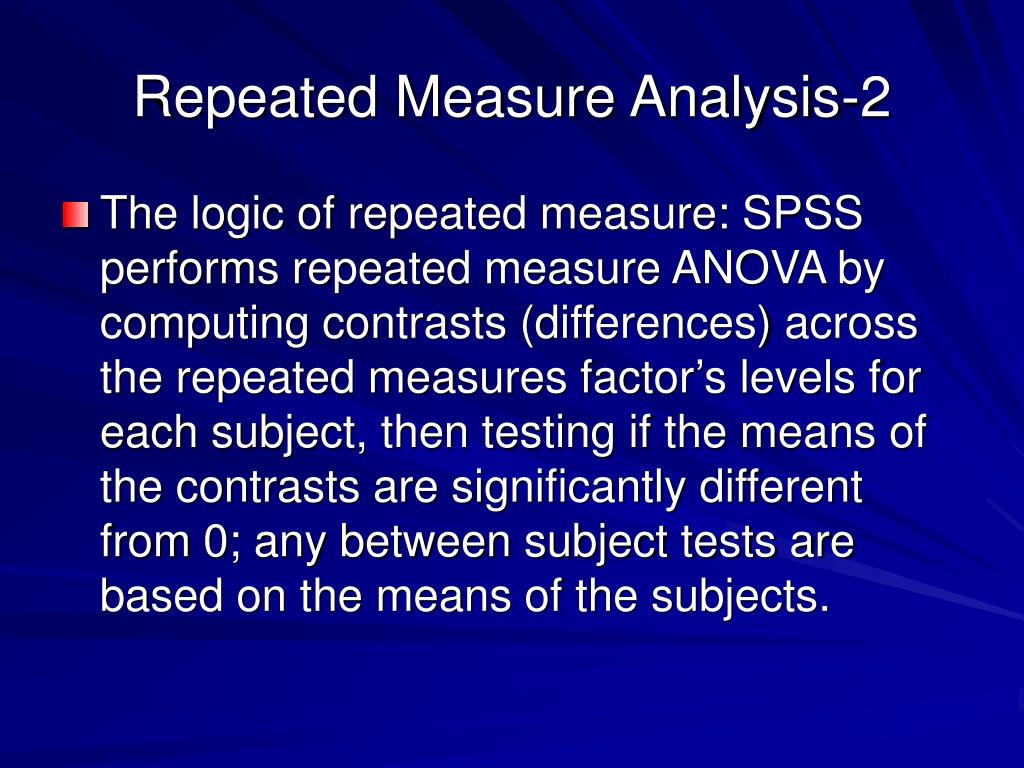 Repeated Measure Analysis-2

The logic of repeated measure: SPSS performs repeated measure ANOVA by computing contrasts (differences) across the repeated measures factor’s levels for each subject, then testing if the means of the contrasts are significantly different from 0; any between subject tests are based on the means of the subjects.